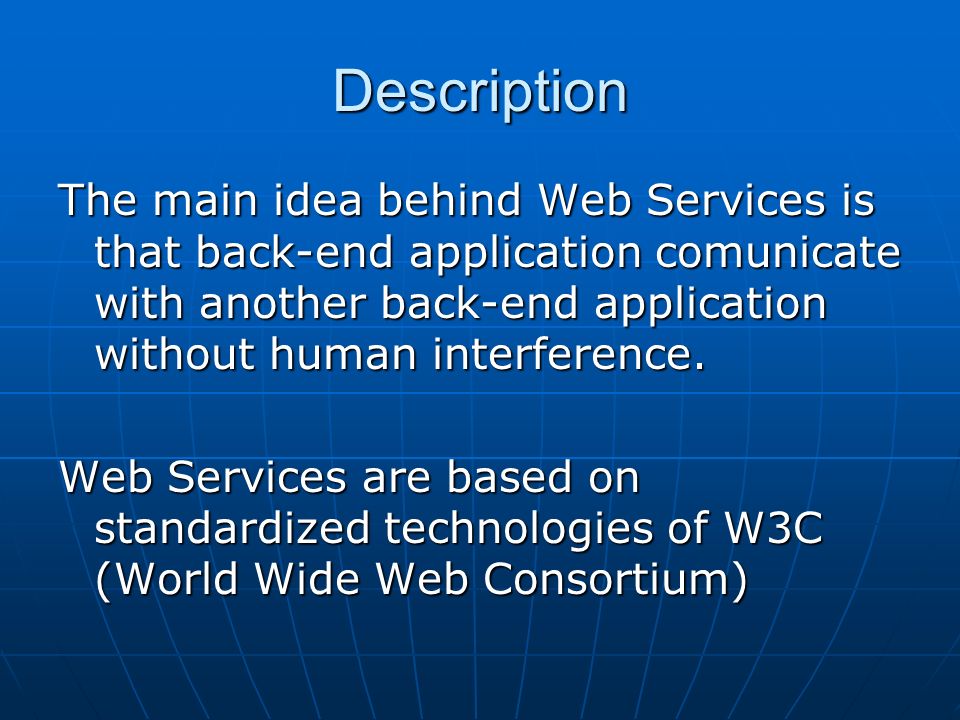 Description

The main idea behind Web Services is that back-end application comunicate with another back-end application without human interference.

Web Services are based on standardized technologies of W3C (World Wide Web Consortium)